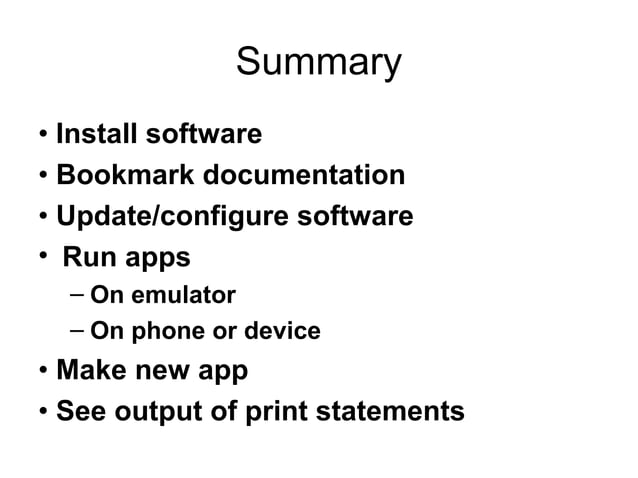 Summary

• Install software
• Bookmark documentation
• Update/configure software
• Run apps
– On emulator
– On phone or device
• Make new app
• See output of print statements